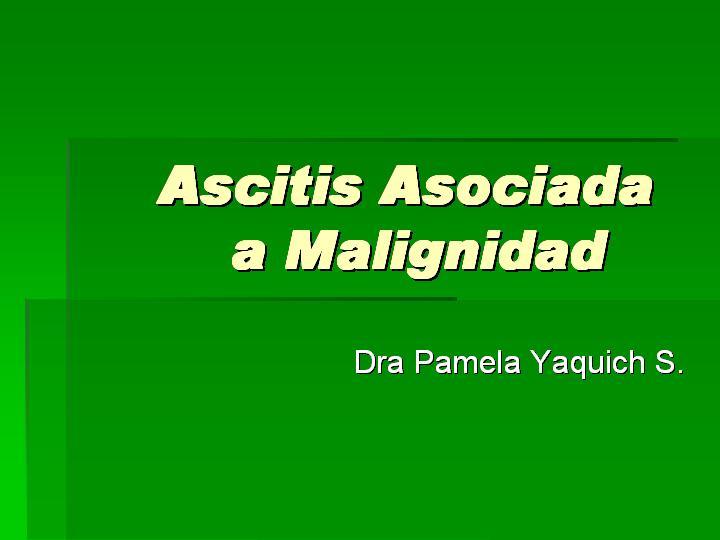 Ascitis Asociada a Malignidad

Dra Pamela Yaquich S.